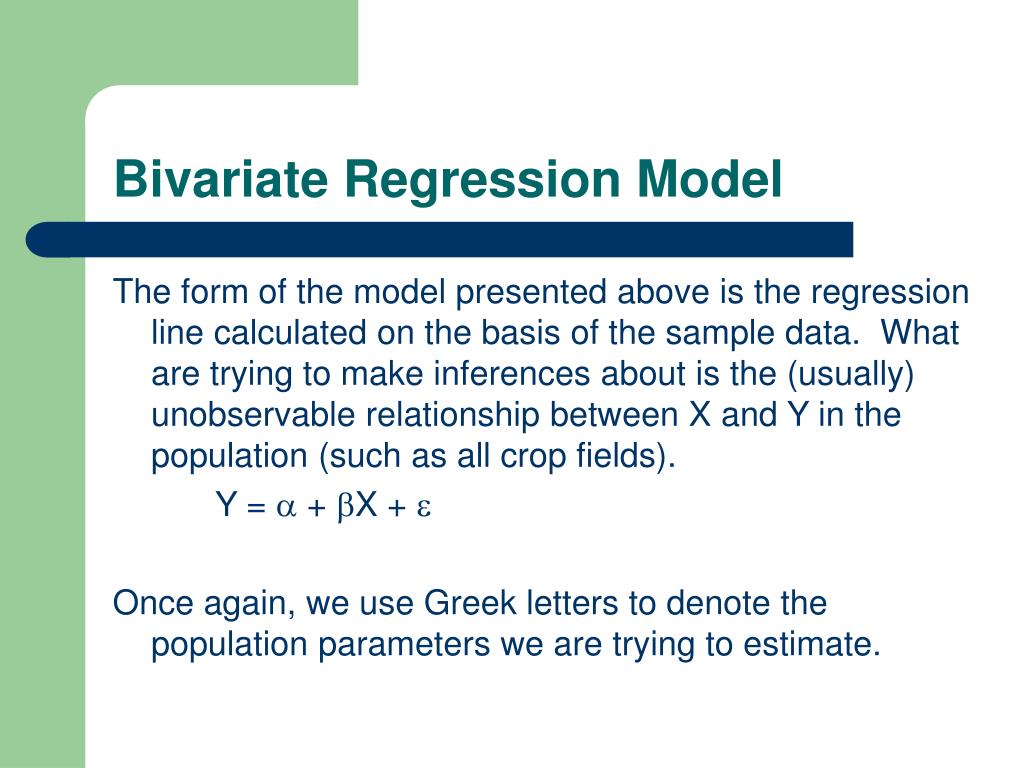 Bivariate Regression Model

The form of the model presented above is the regression line calculated on the basis of the sample data. What are trying to make inferences about is the (usually) unobservable relationship between X and Y in the population (such as all crop fields).

$Y = \alpha + \beta X + \varepsilon$

Once again, we use Greek letters to denote the population parameters we are trying to estimate.